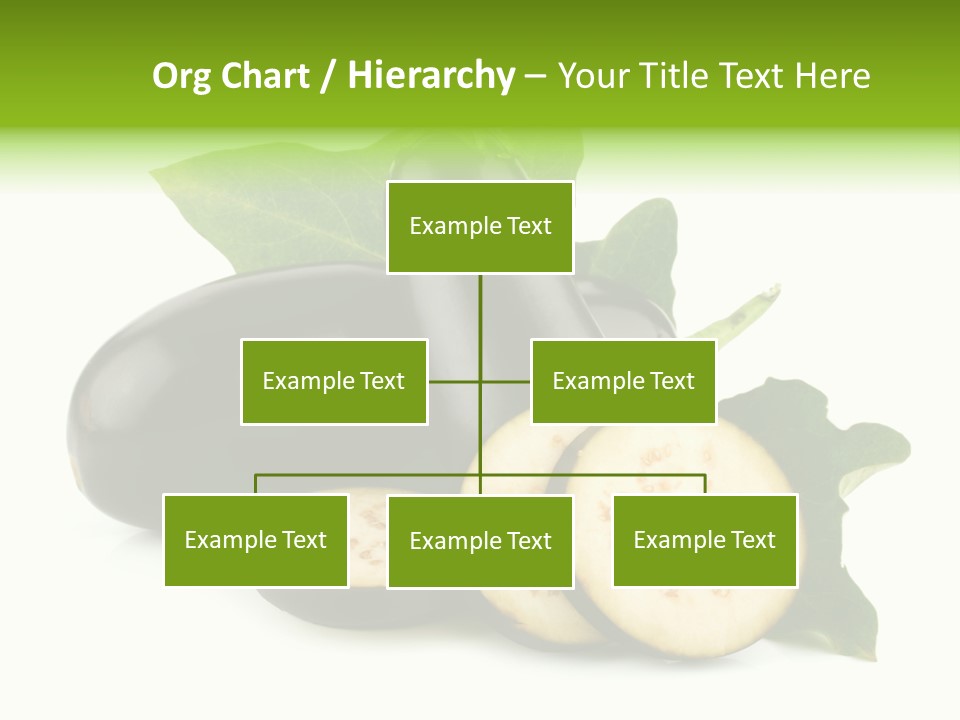 Org Chart / Hierarchy – Your Title Text Here

Example Text

Example Text

Example Text

Example Text

Example Text

Example Text